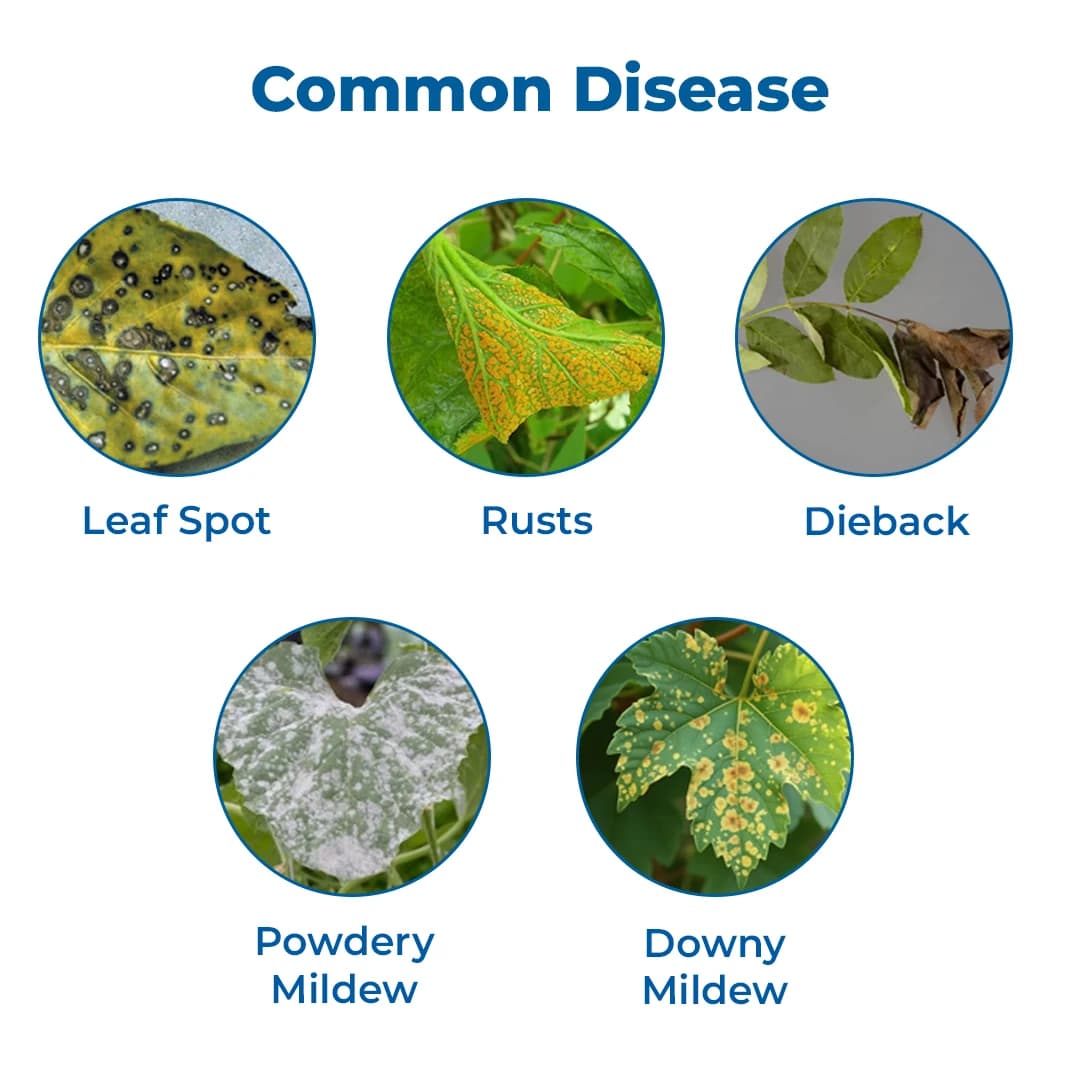 Common Disease

Leaf Spot

Rusts

Dieback

Powdery Mildew

Downy Mildew